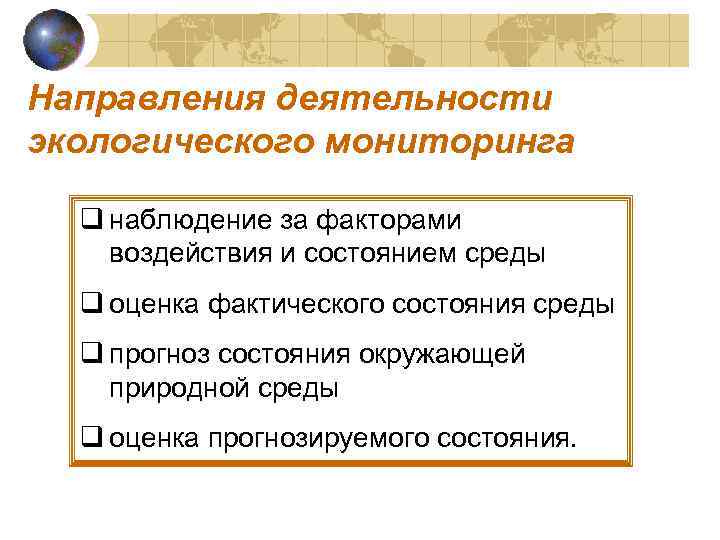 Направления деятельности экологического мониторинга

❑ наблюдение за факторами воздействия и состоянием среды

❑ оценка фактического состояния среды

❑ прогноз состояния окружающей природной среды

❑ оценка прогнозируемого состояния.